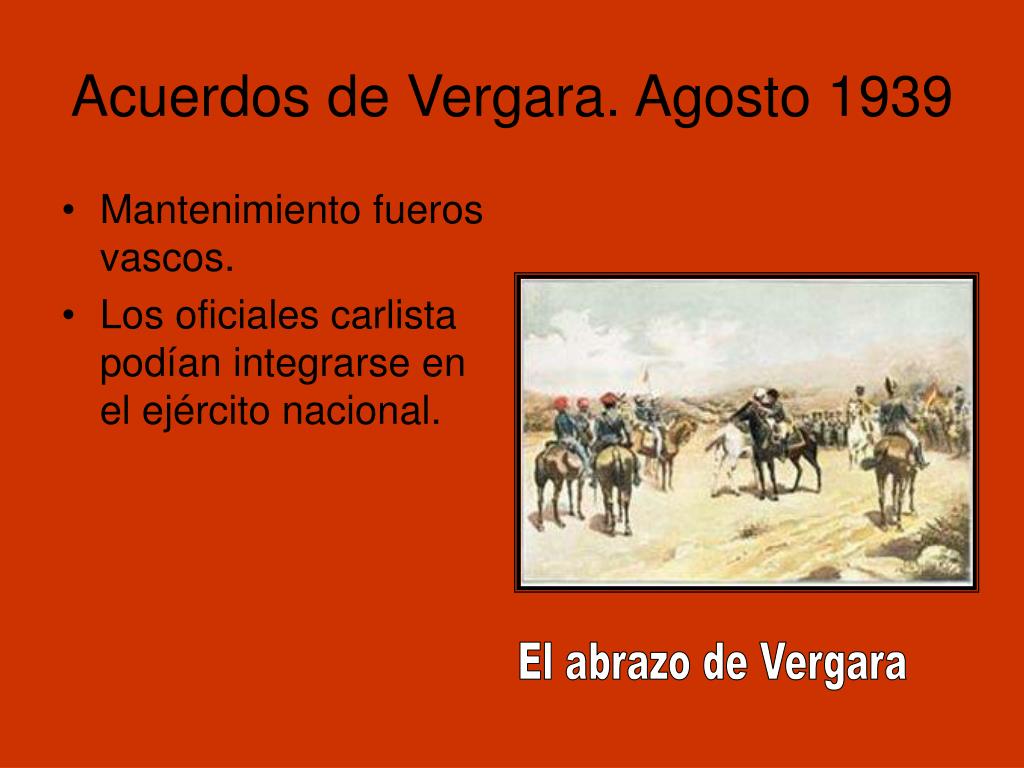 Acuerdos de Vergara. Agosto 1939

• Mantenimiento fueros vascos.
• Los oficiales carlista podían integrarse en el ejército nacional.

El abrazo de Vergara